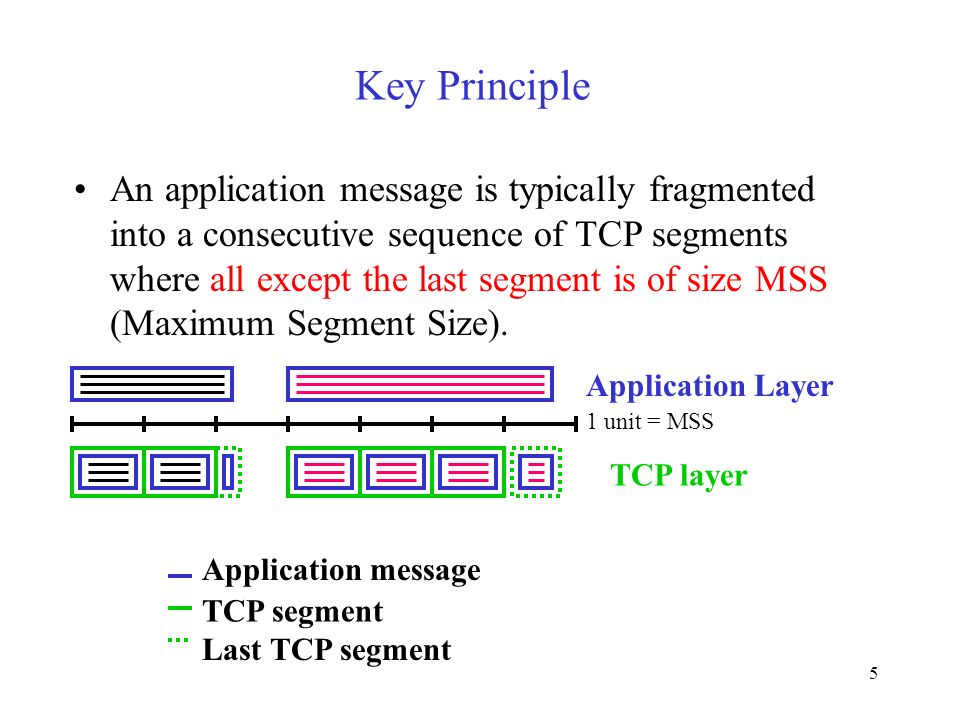 Key Principle

• An application message is typically fragmented into a consecutive sequence of TCP segments where all except the last segment is of size MSS (Maximum Segment Size).

Application Layer

1 unit = MSS

TCP layer

Application message
TCP segment
Last TCP segment

5